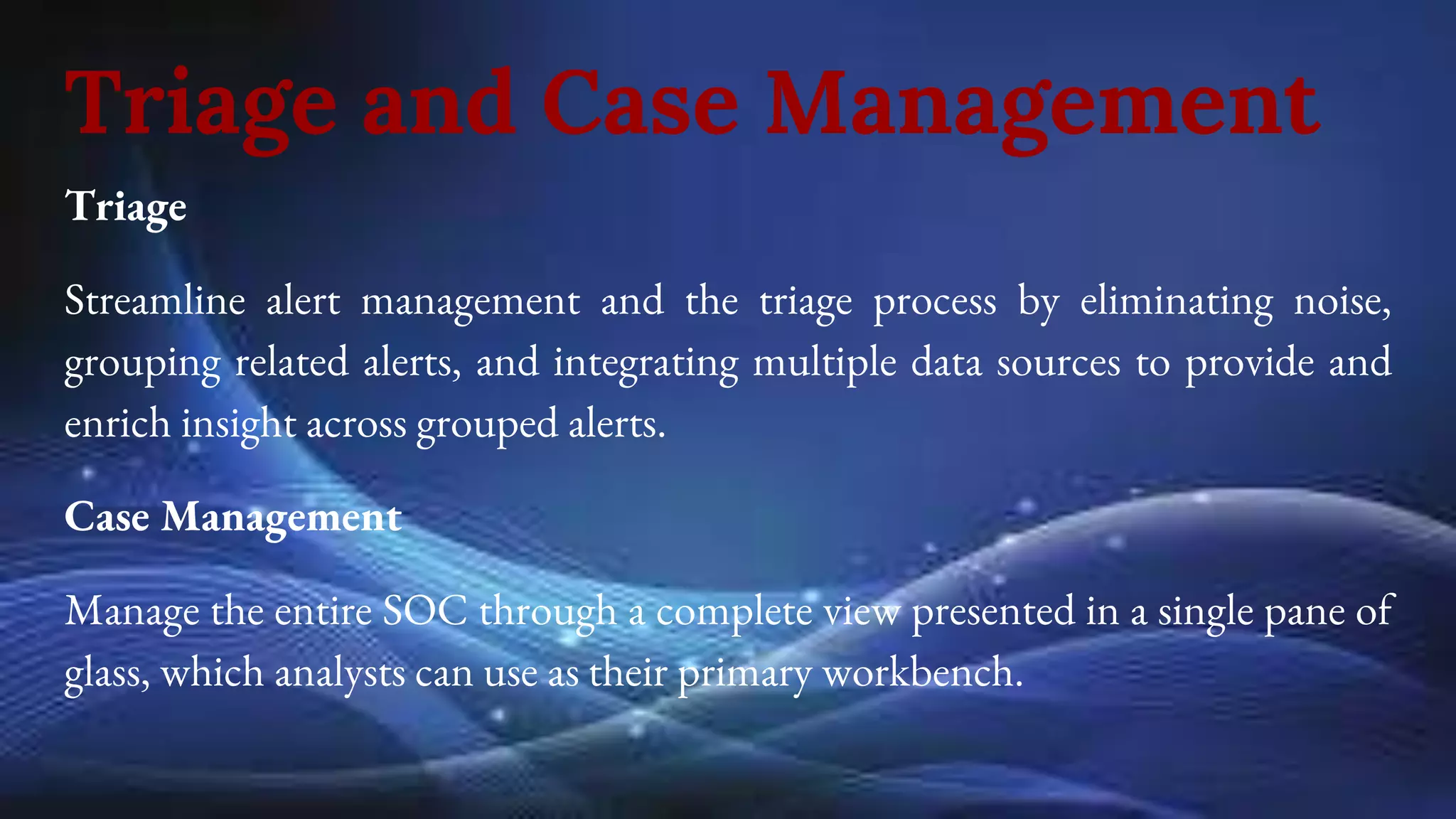 Triage and Case Management

Triage

Streamline alert management and the triage process by eliminating noise, grouping related alerts, and integrating multiple data sources to provide and enrich insight across grouped alerts.

Case Management

Manage the entire SOC through a complete view presented in a single pane of glass, which analysts can use as their primary workbench.